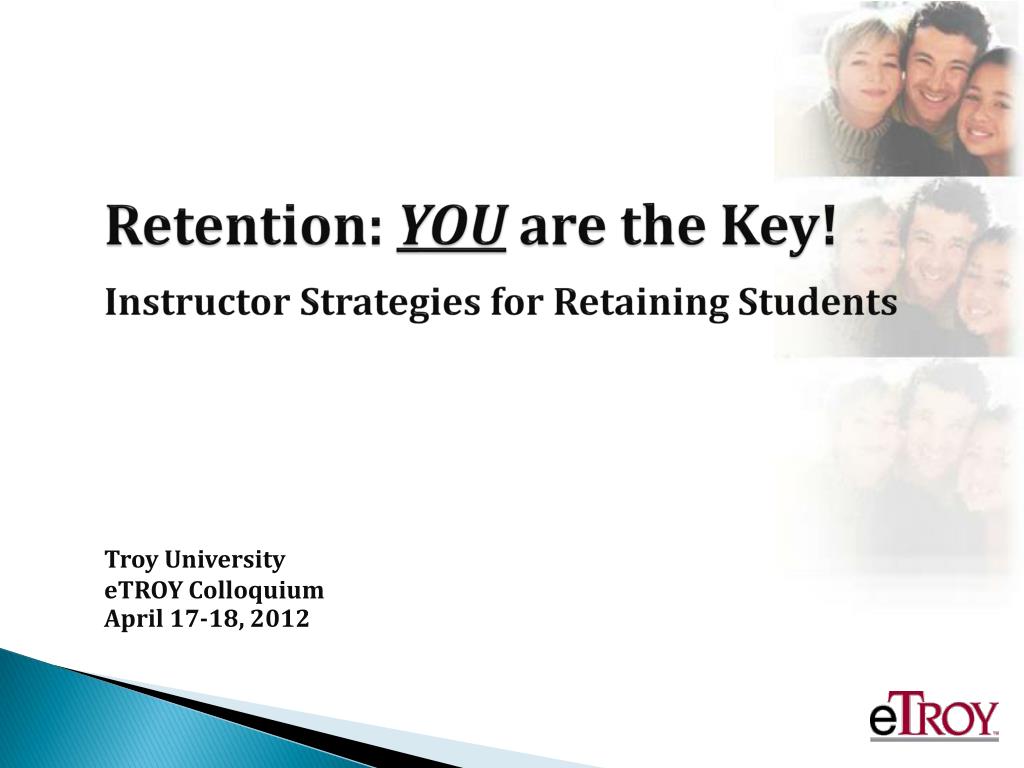 Retention: YOU are the Key!

Instructor Strategies for Retaining Students

Troy University
eTROY Colloquium
April 17-18, 2012

eTROY